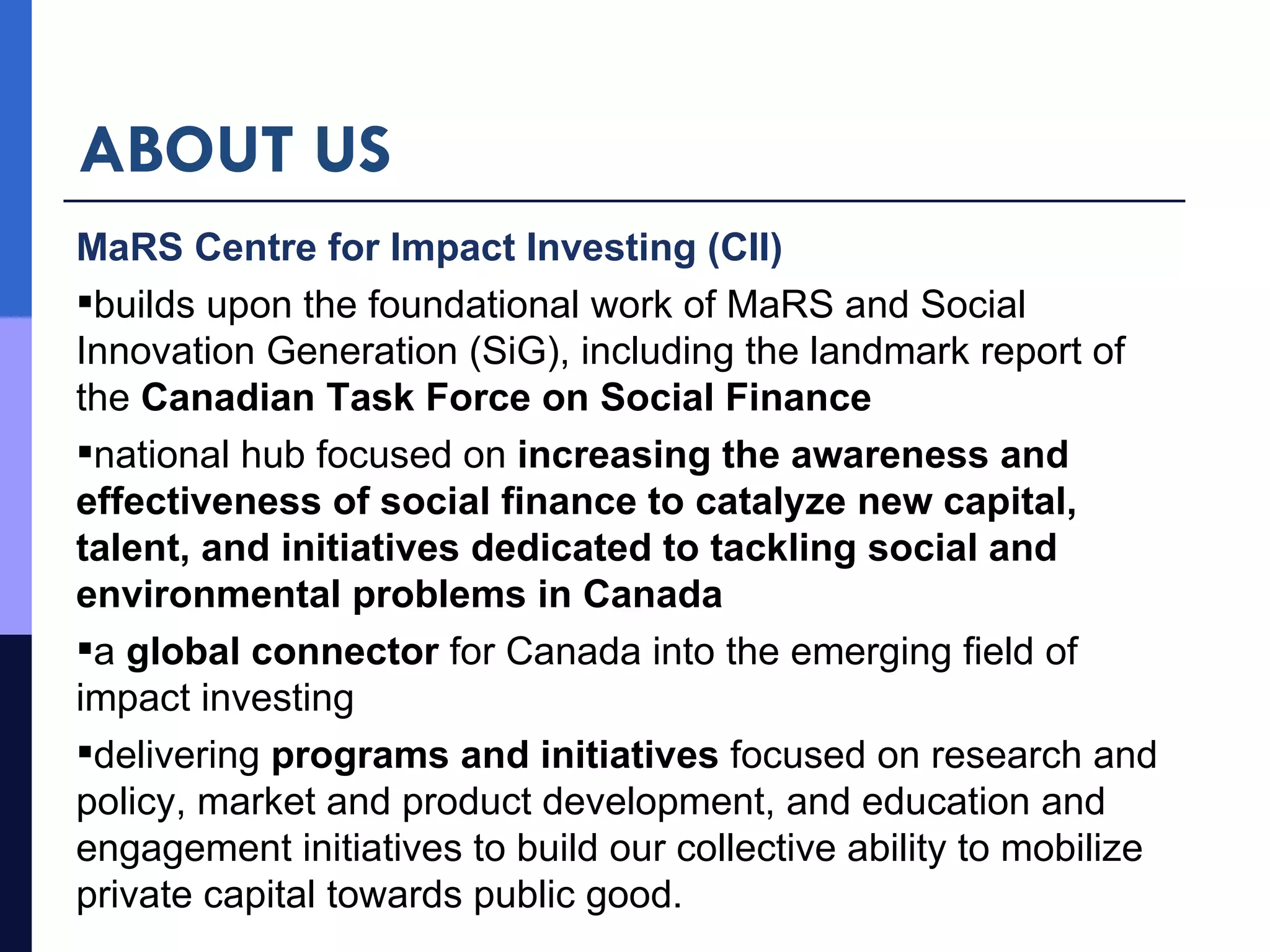 ABOUT US

MaRS Centre for Impact Investing (CII)

▪builds upon the foundational work of MaRS and Social Innovation Generation (SiG), including the landmark report of the Canadian Task Force on Social Finance

▪national hub focused on increasing the awareness and effectiveness of social finance to catalyze new capital, talent, and initiatives dedicated to tackling social and environmental problems in Canada

▪a global connector for Canada into the emerging field of impact investing

▪delivering programs and initiatives focused on research and policy, market and product development, and education and engagement initiatives to build our collective ability to mobilize private capital towards public good.